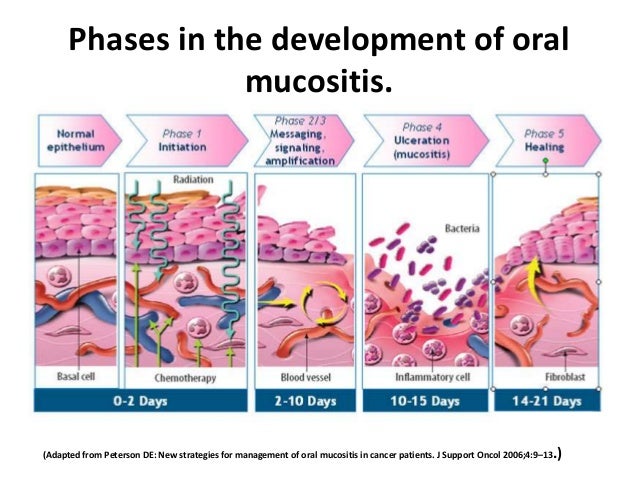 Phases in the development of oral mucositis.

Normal epithelium

Phase 1 Initiation

Phase 2/3 Messaging, signaling, amplification

Phase 4 Ulceration (mucositis)

Phase 5 Healing

Radiation

Bacteria

Basal cell

Chemotherapy

Blood vessel

Inflammatory cell

Fibroblast

0-2 Days

2-10 Days

10-15 Days

14-21 Days

(Adapted from Peterson DE: New strategies for management of oral mucositis in cancer patients. J Support Oncol 2006;4:9–13.)